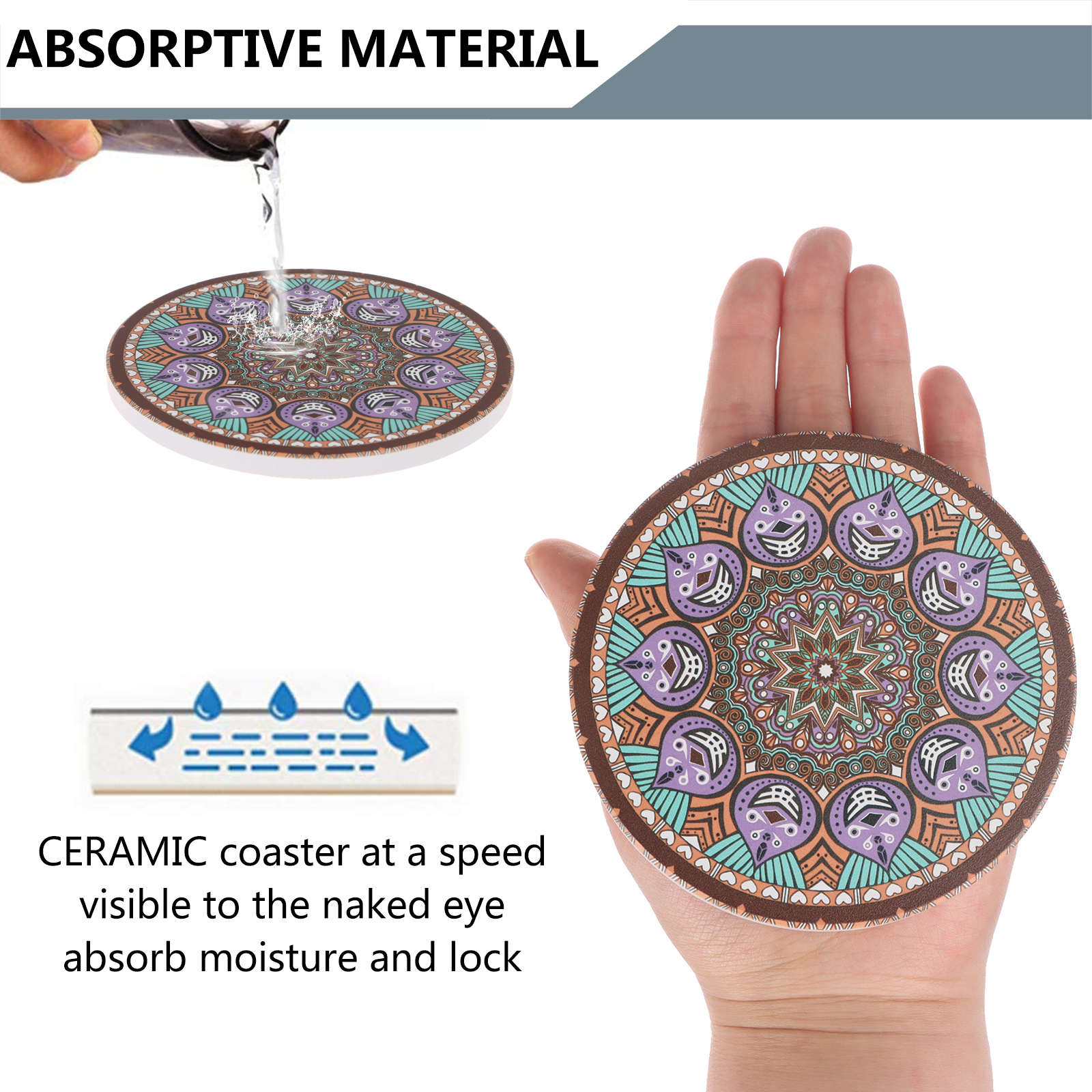 ABSORPTIVE MATERIAL

CERAMIC coaster at a speed visible to the naked eye absorb moisture and lock